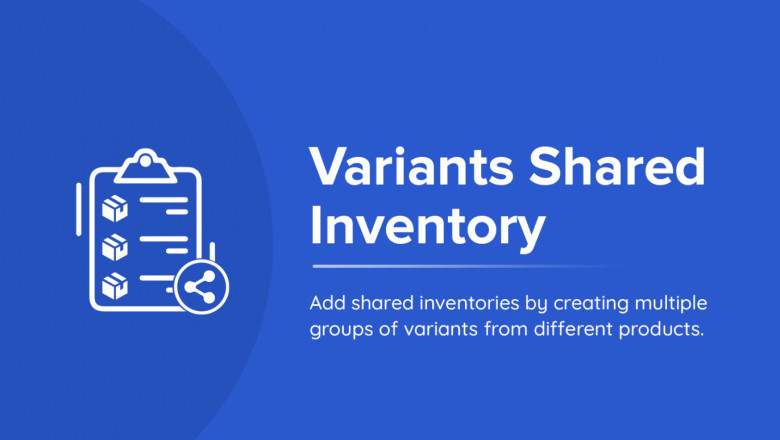 Variants Shared Inventory

Add shared inventories by creating multiple groups of variants from different products.